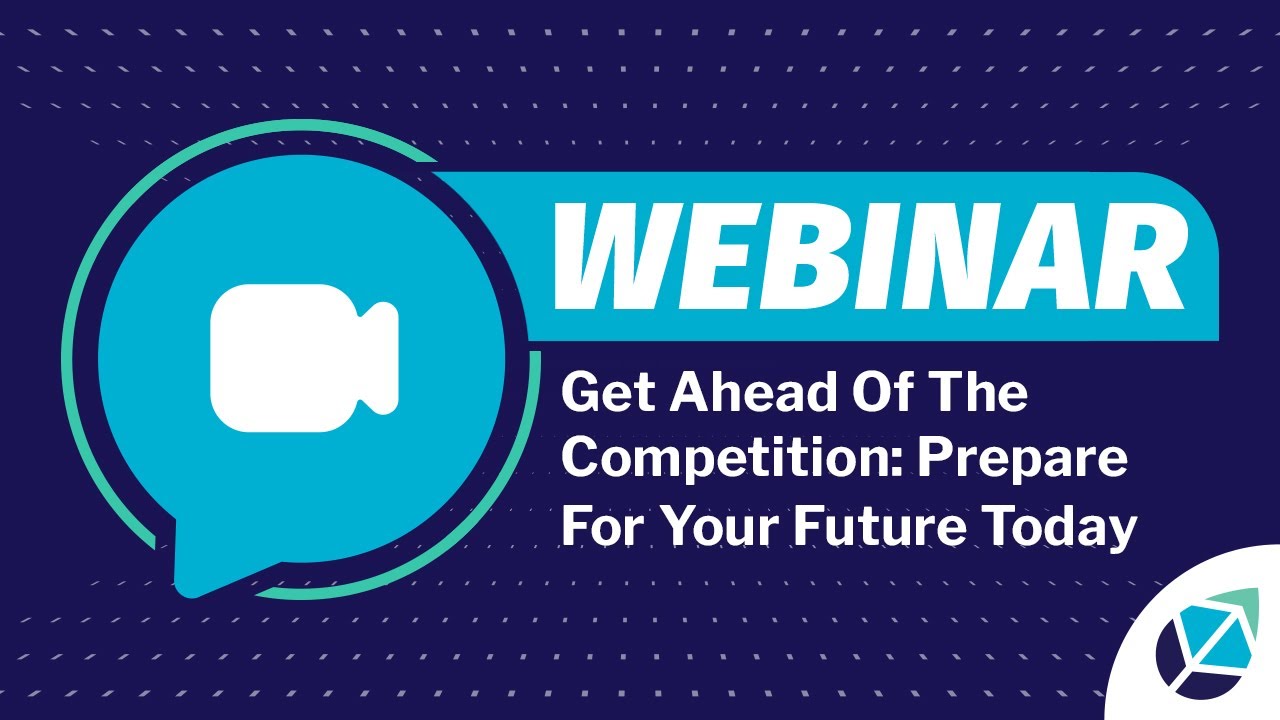 WEBINAR

Get Ahead Of The Competition: Prepare For Your Future Today